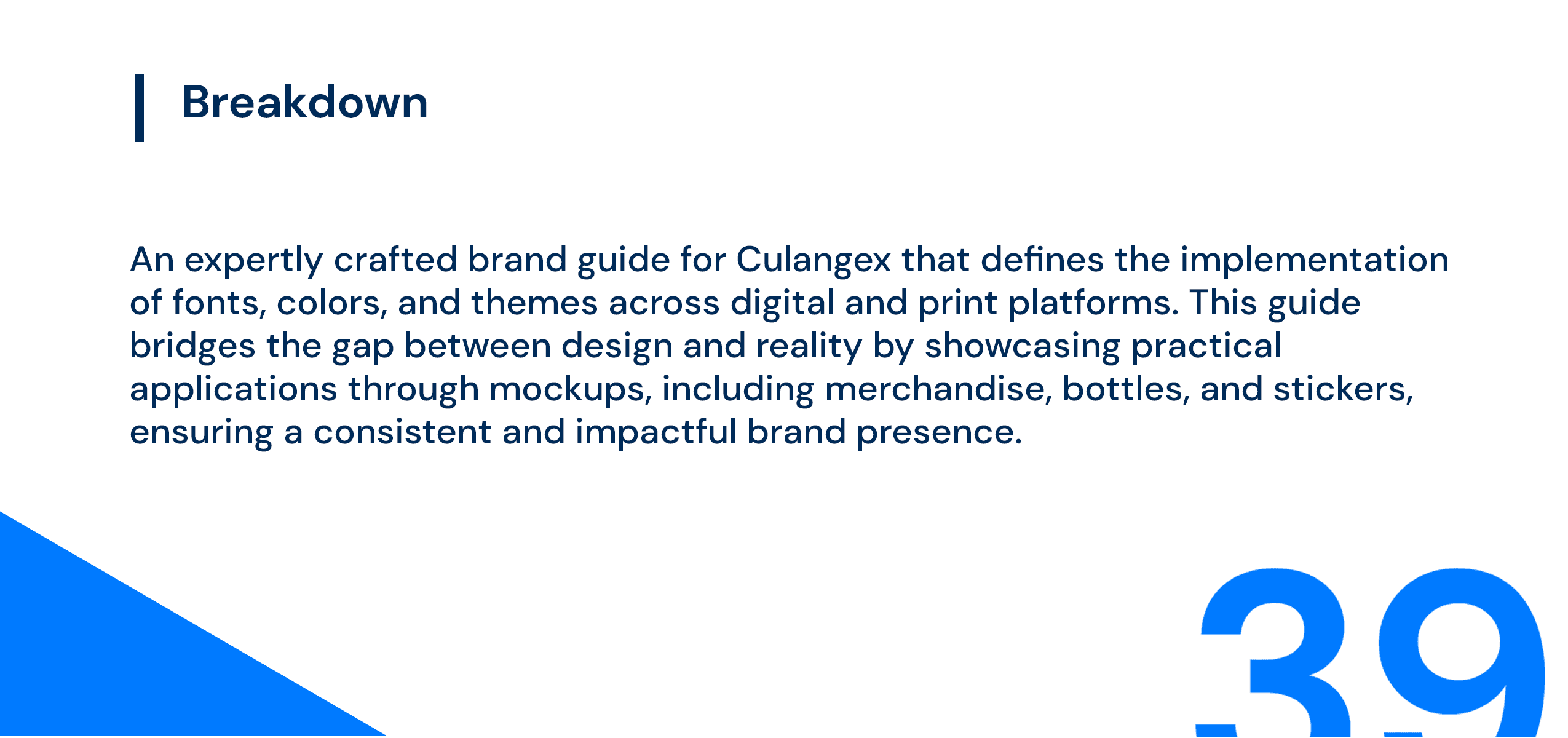 Breakdown

An expertly crafted brand guide for Culangex that defines the implementation of fonts, colors, and themes across digital and print platforms. This guide bridges the gap between design and reality by showcasing practical applications through mockups, including merchandise, bottles, and stickers, ensuring a consistent and impactful brand presence.

39